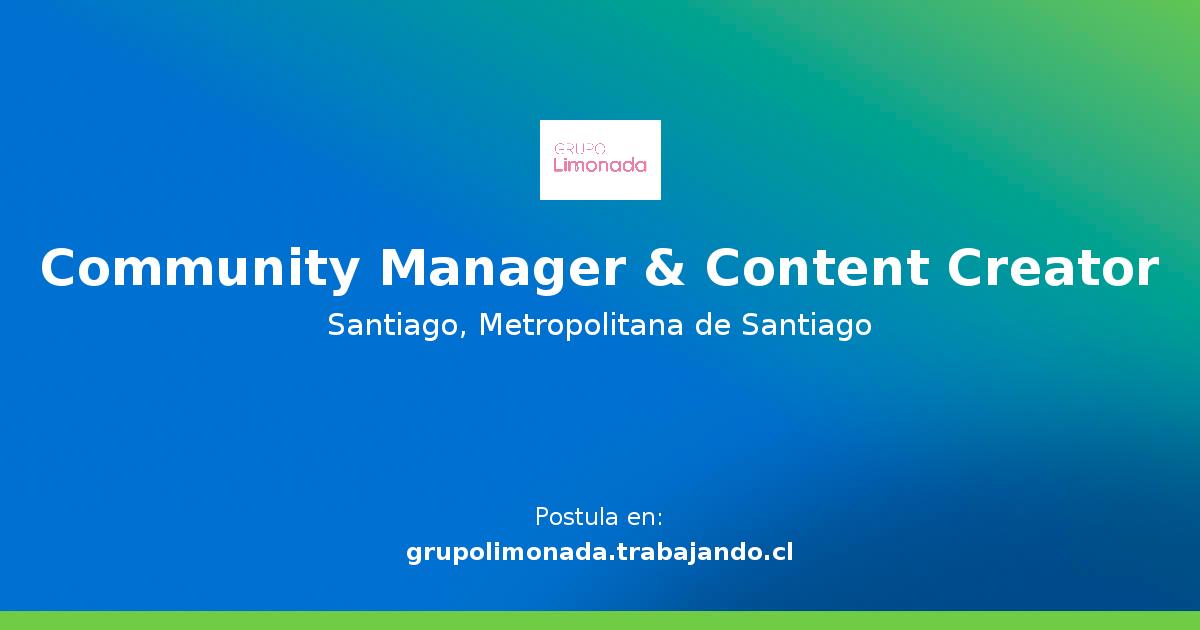 GRUPO
Limonada

Community Manager & Content Creator
Santiago, Metropolitana de Santiago

Postula en:
grupolimonada.trabajando.cl